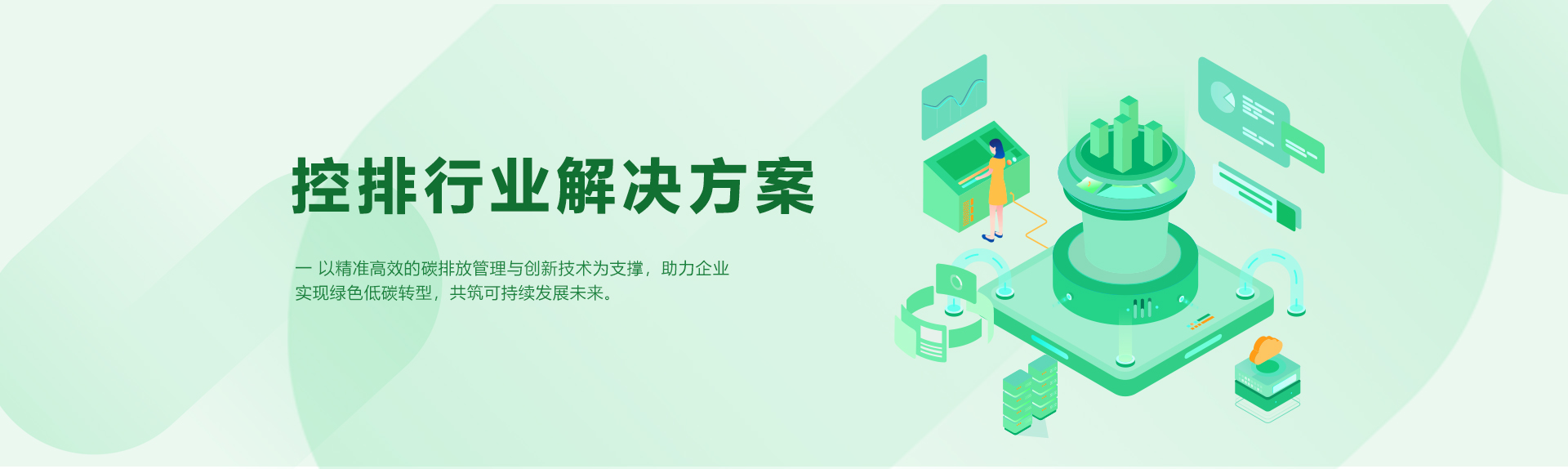 控排行业解决方案

一 以精准高效的碳排放管理与创新技术为支撑，助力企业实现绿色低碳转型，共筑可持续发展未来。